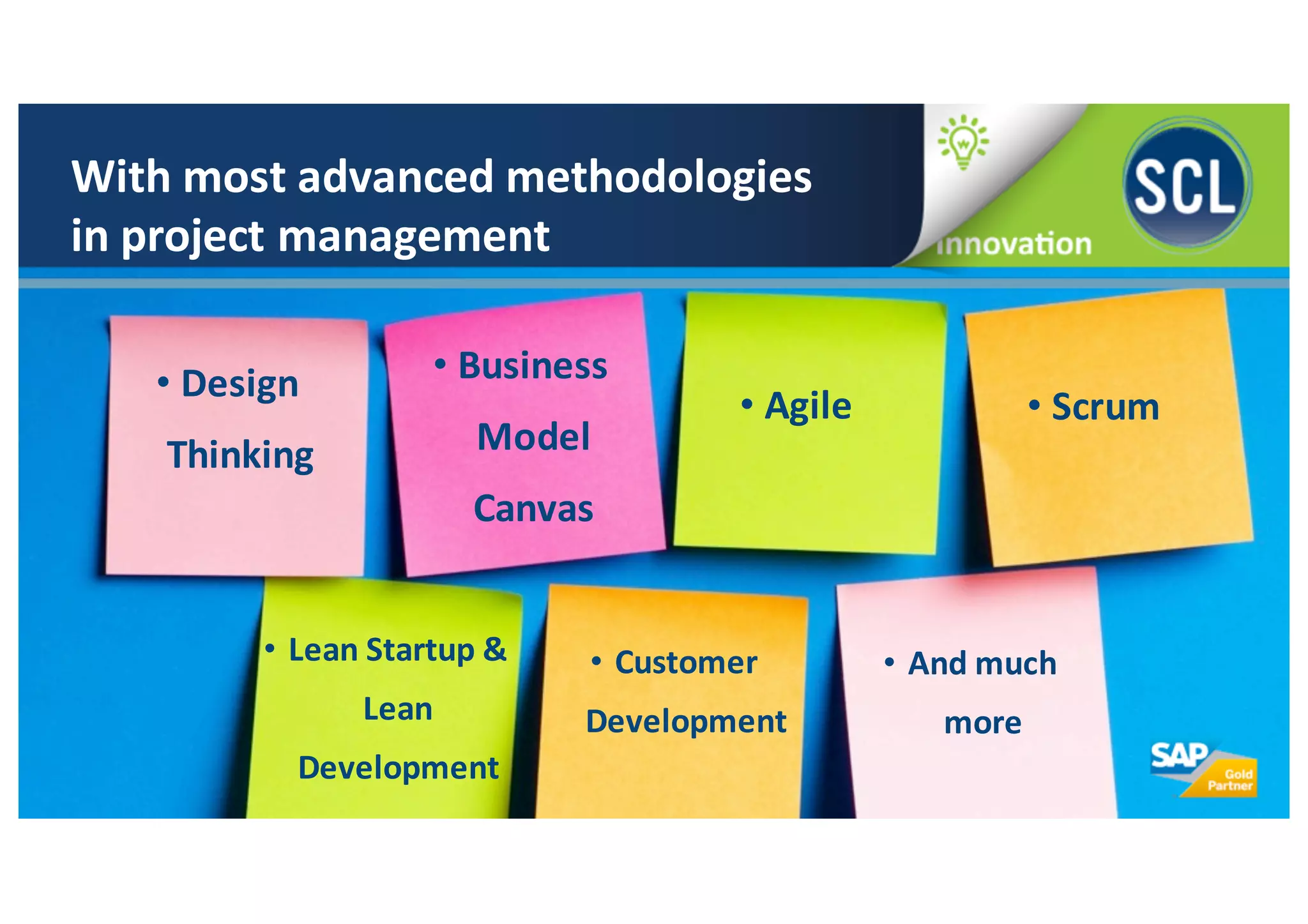 With most advanced methodologies in project management

innovation

SCL

• Design Thinking

• Business Model Canvas

• Agile

• Scrum

• Lean Startup & Lean Development

• Customer Development

• And much more

SAP Gold Partner